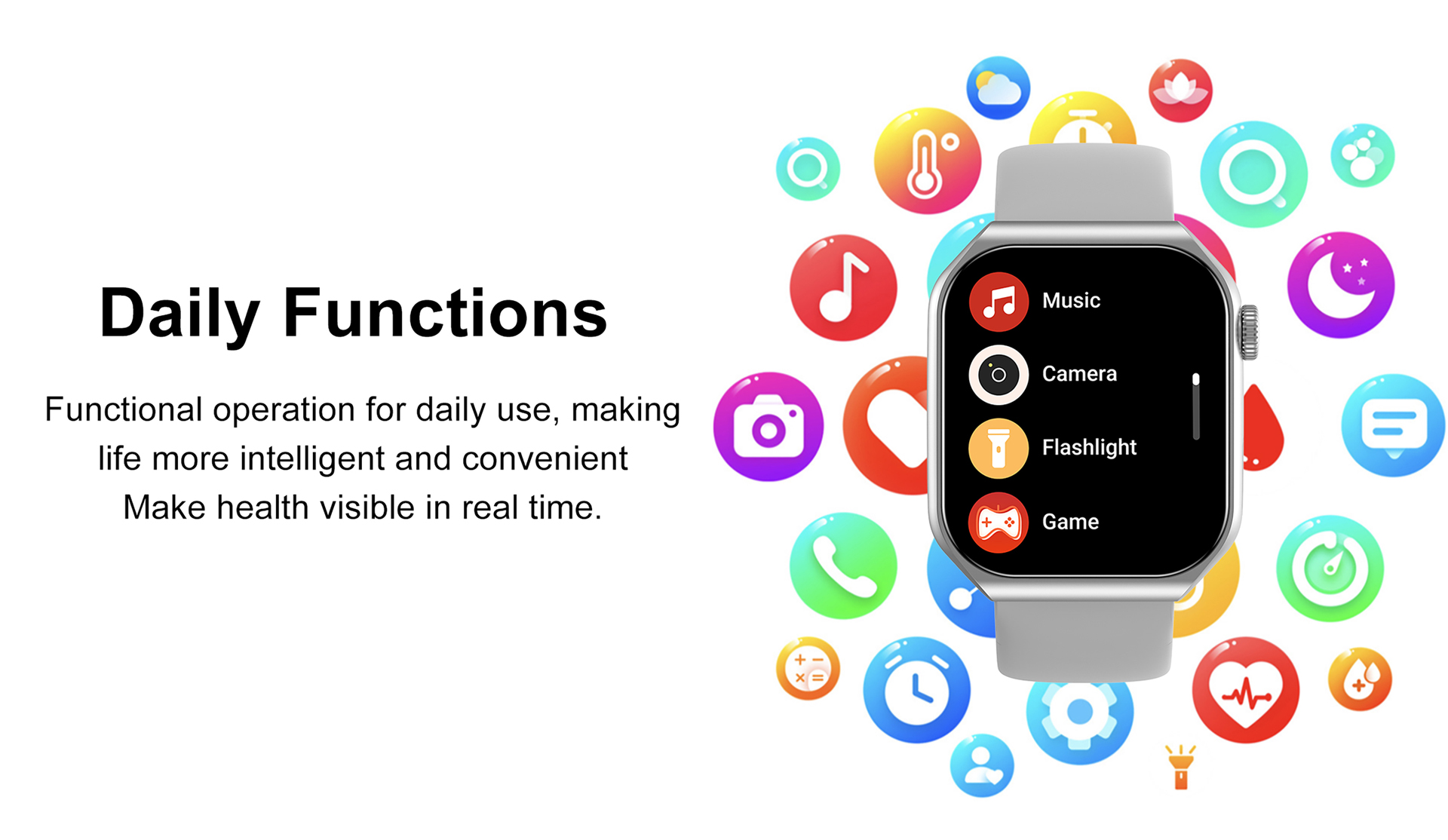 Daily Functions

Functional operation for daily use, making life more intelligent and convenient Make health visible in real time.

Music
Camera
Flashlight
Game